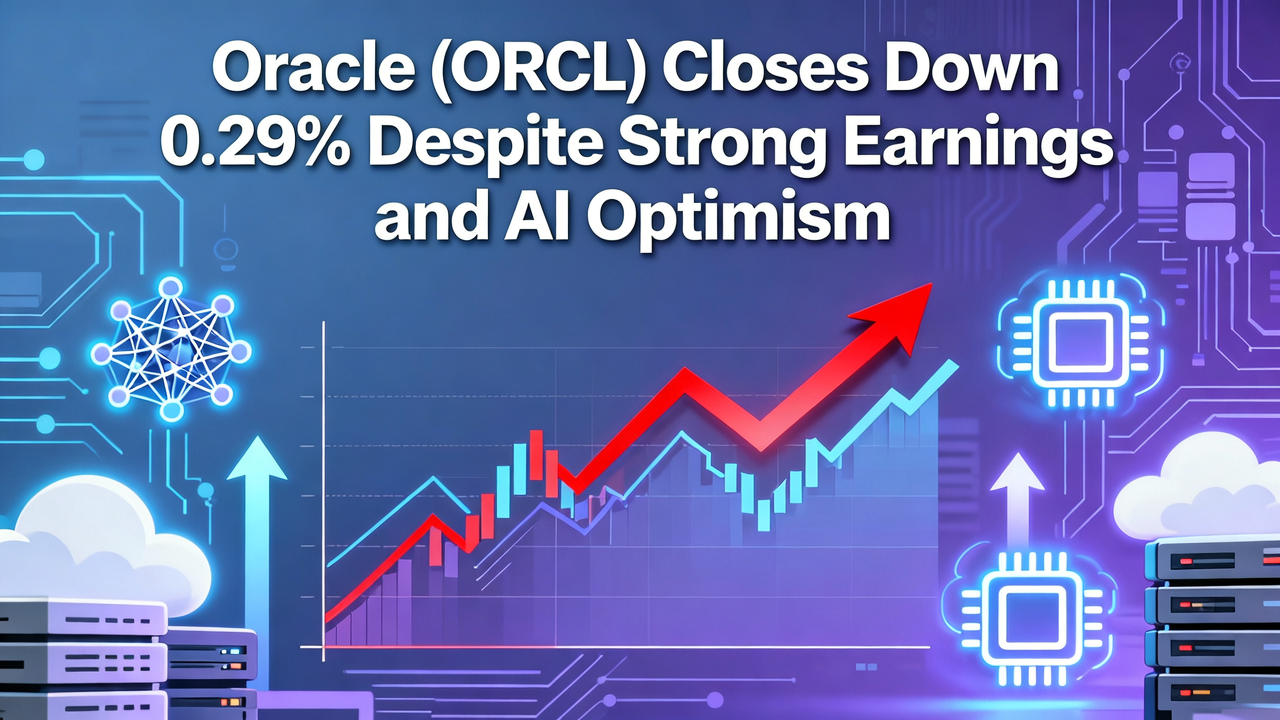 Oracle (ORCL) Closes Down 0.29% Despite Strong Earnings and AI Optimism